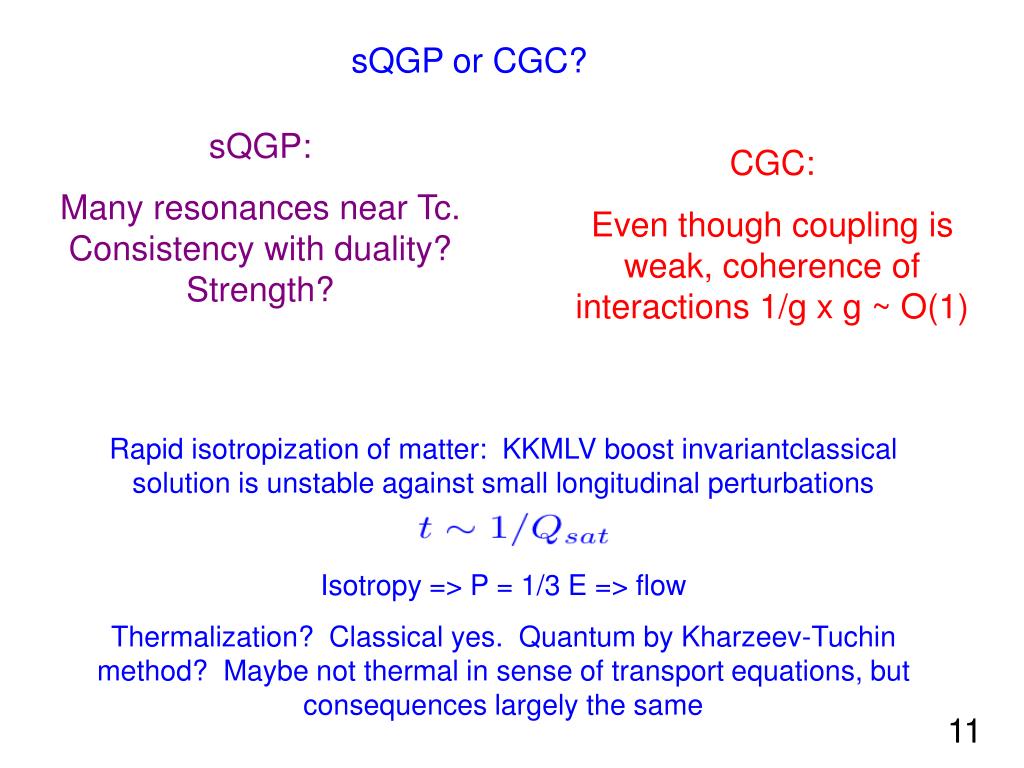 sQGP or CGC?

sQGP:

Many resonances near Tc. Consistency with duality? Strength?

CGC:

Even though coupling is weak, coherence of interactions 1/g x g ~ O(1)

Rapid isotropization of matter: KKMLV boost invariantclassical solution is unstable against small longitudinal perturbations

$t \sim 1/Q_{sat}$

Isotropy => P = 1/3 E => flow

Thermalization? Classical yes. Quantum by Kharzeev-Tuchin method? Maybe not thermal in sense of transport equations, but consequences largely the same

11